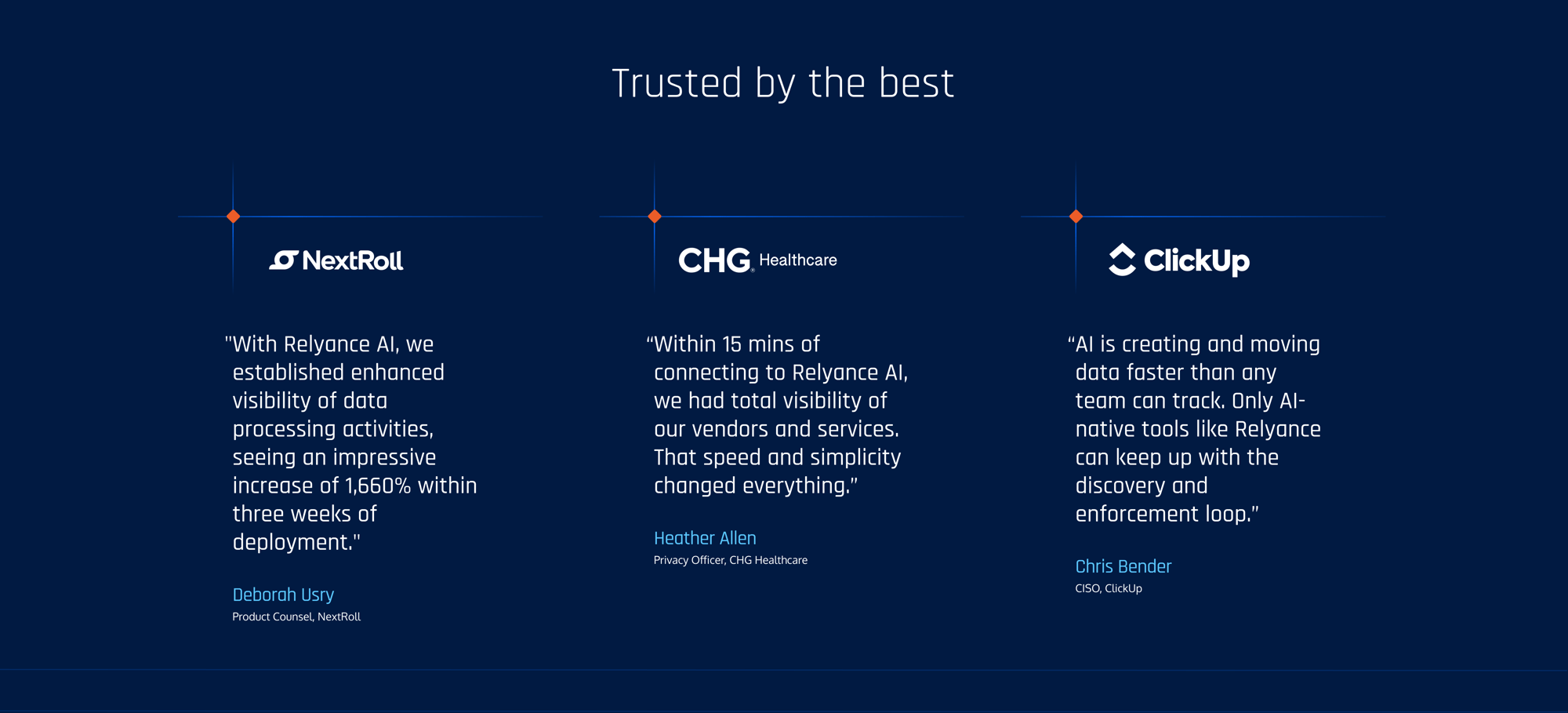 Trusted by the best

NextRoll

"With Relyance AI, we established enhanced visibility of data processing activities, seeing an impressive increase of 1,660% within three weeks of deployment."

Deborah Usry
Product Counsel, NextRoll

CHG Healthcare

“Within 15 mins of connecting to Relyance AI, we had total visibility of our vendors and services. That speed and simplicity changed everything.”

Heather Allen
Privacy Officer, CHG Healthcare

ClickUp

“AI is creating and moving data faster than any team can track. Only AI-native tools like Relyance can keep up with the discovery and enforcement loop.”

Chris Bender
CISO, ClickUp